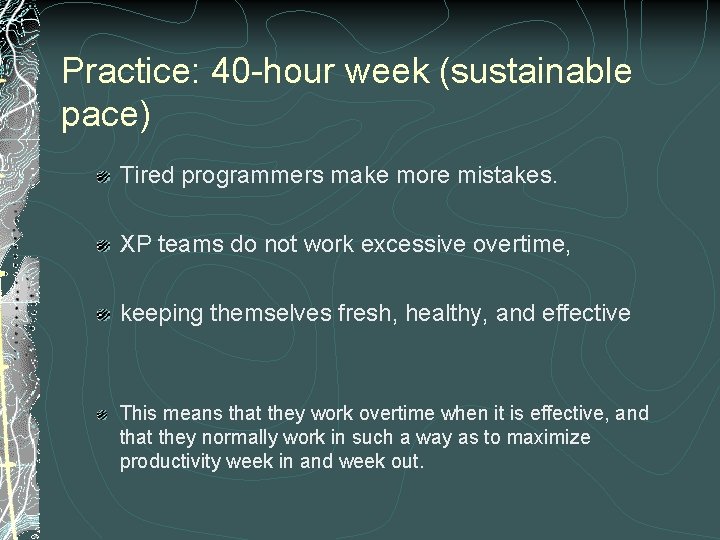 Practice: 40-hour week (sustainable pace)

Tired programmers make more mistakes.

XP teams do not work excessive overtime,

keeping themselves fresh, healthy, and effective

This means that they work overtime when it is effective, and that they normally work in such a way as to maximize productivity week in and week out.